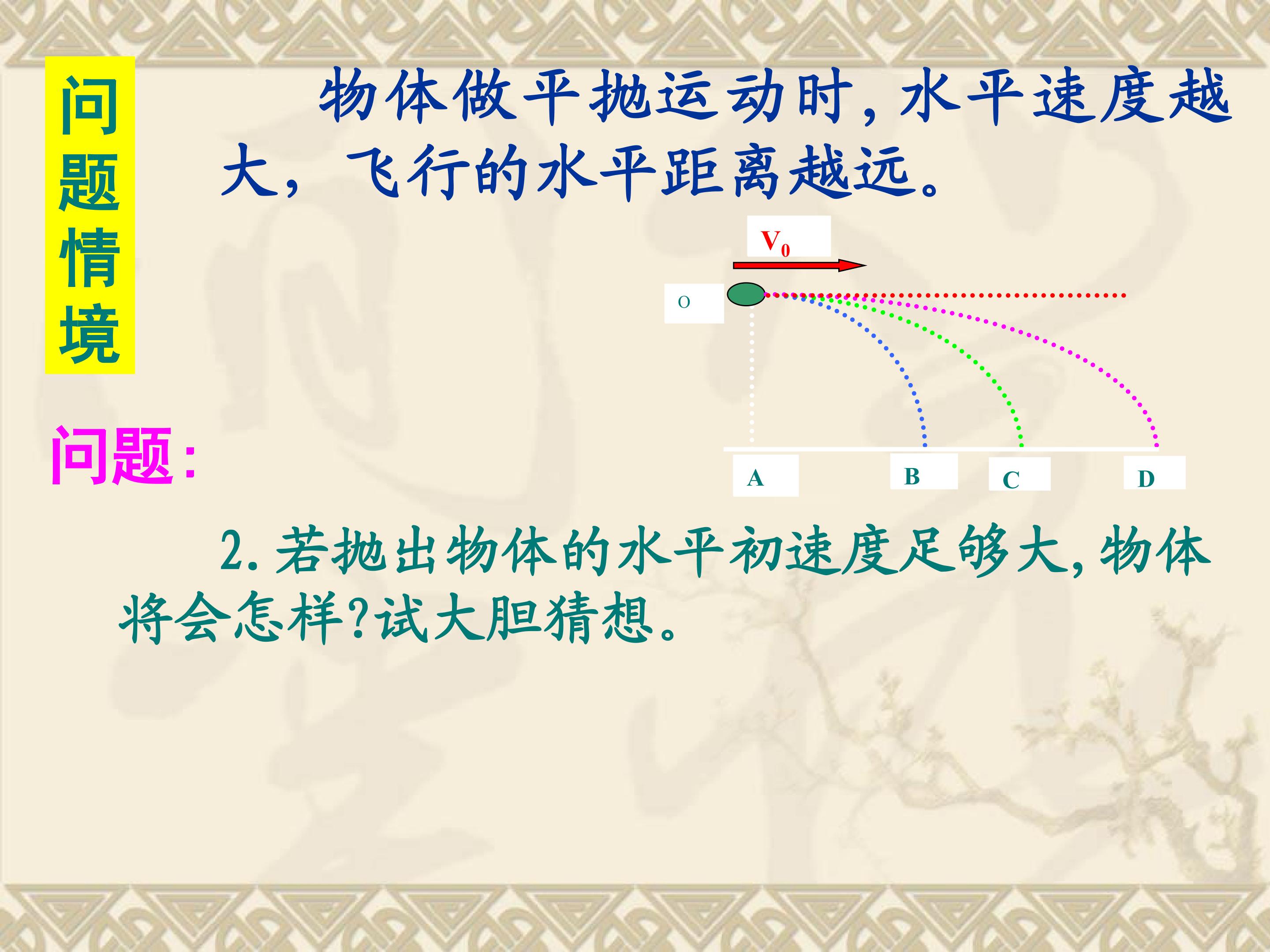 问题情境

物体做平抛运动时,水平速度越大,飞行的水平距离越远。

$V_0$

O

A

B

C

D

问题:

2.若抛出物体的水平初速度足够大,物体将会怎样?试大胆猜想。